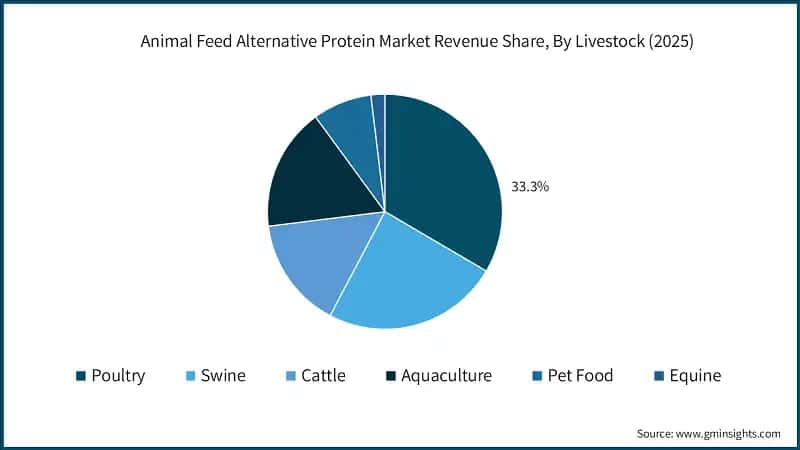 Animal Feed Alternative Protein Market Revenue Share, By Livestock (2025)

33.3%

Poultry
Swine
Cattle
Aquaculture
Pet Food
Equine

Source: www.gminsights.com